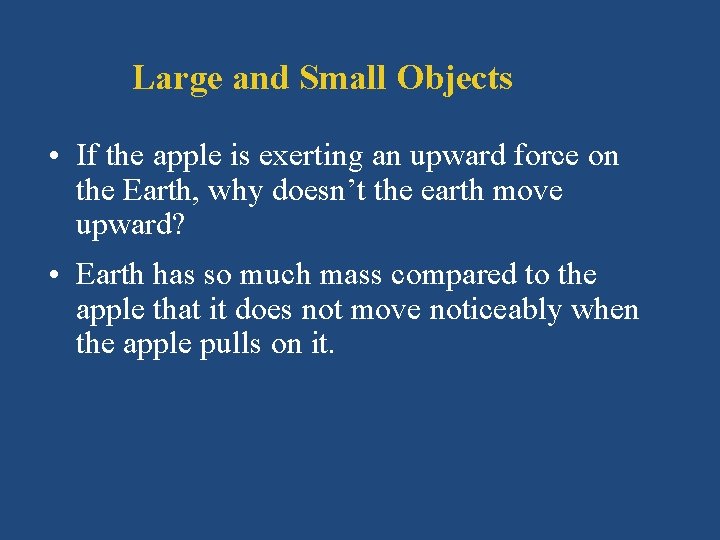 Large and Small Objects

• If the apple is exerting an upward force on the Earth, why doesn’t the earth move upward?

• Earth has so much mass compared to the apple that it does not move noticeably when the apple pulls on it.